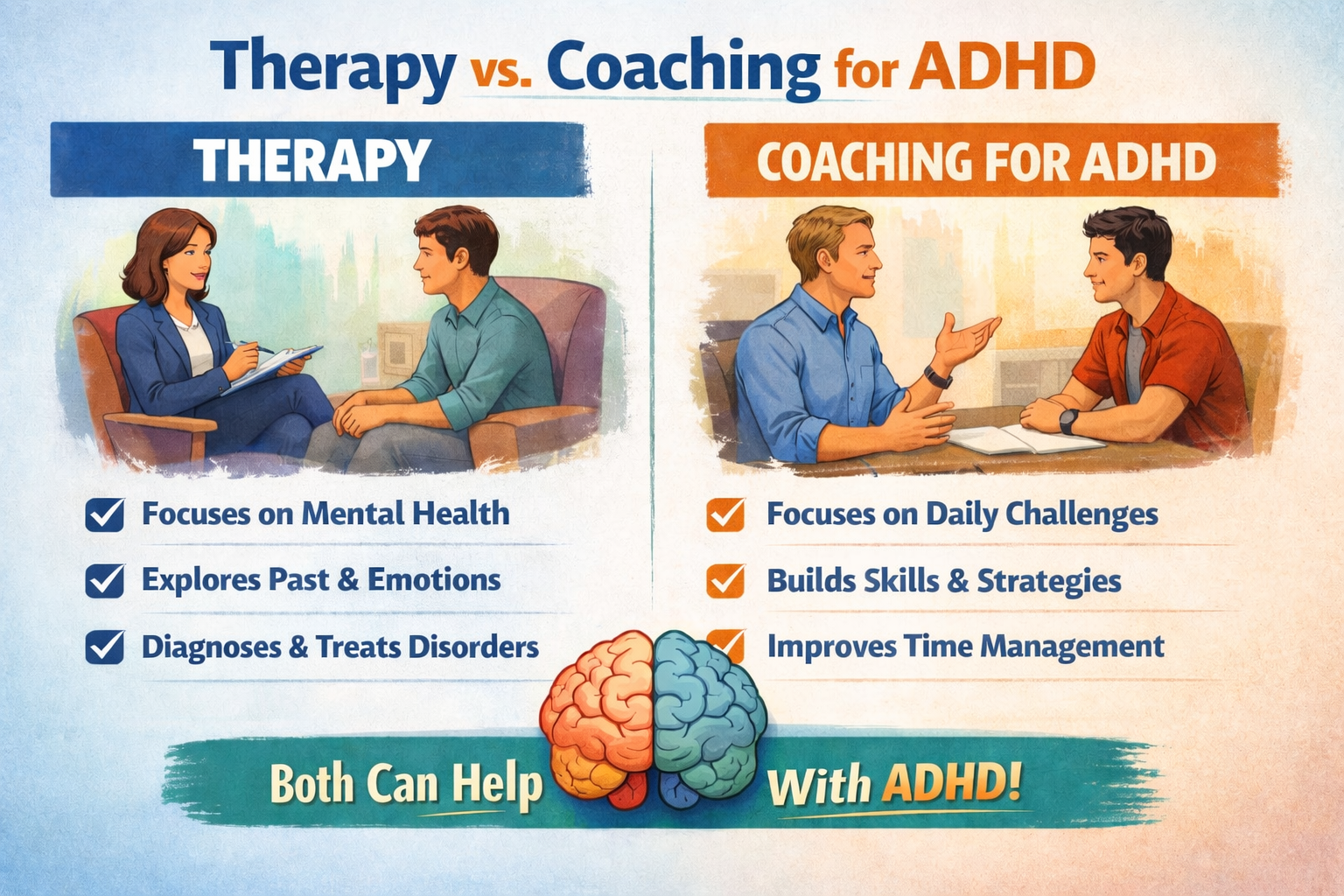 Therapy vs. Coaching for ADHD

THERAPY

Focuses on Mental Health

Explores Past & Emotions

Diagnoses & Treats Disorders

COACHING FOR ADHD

Focuses on Daily Challenges

Builds Skills & Strategies

Improves Time Management

Both Can Help With ADHD!